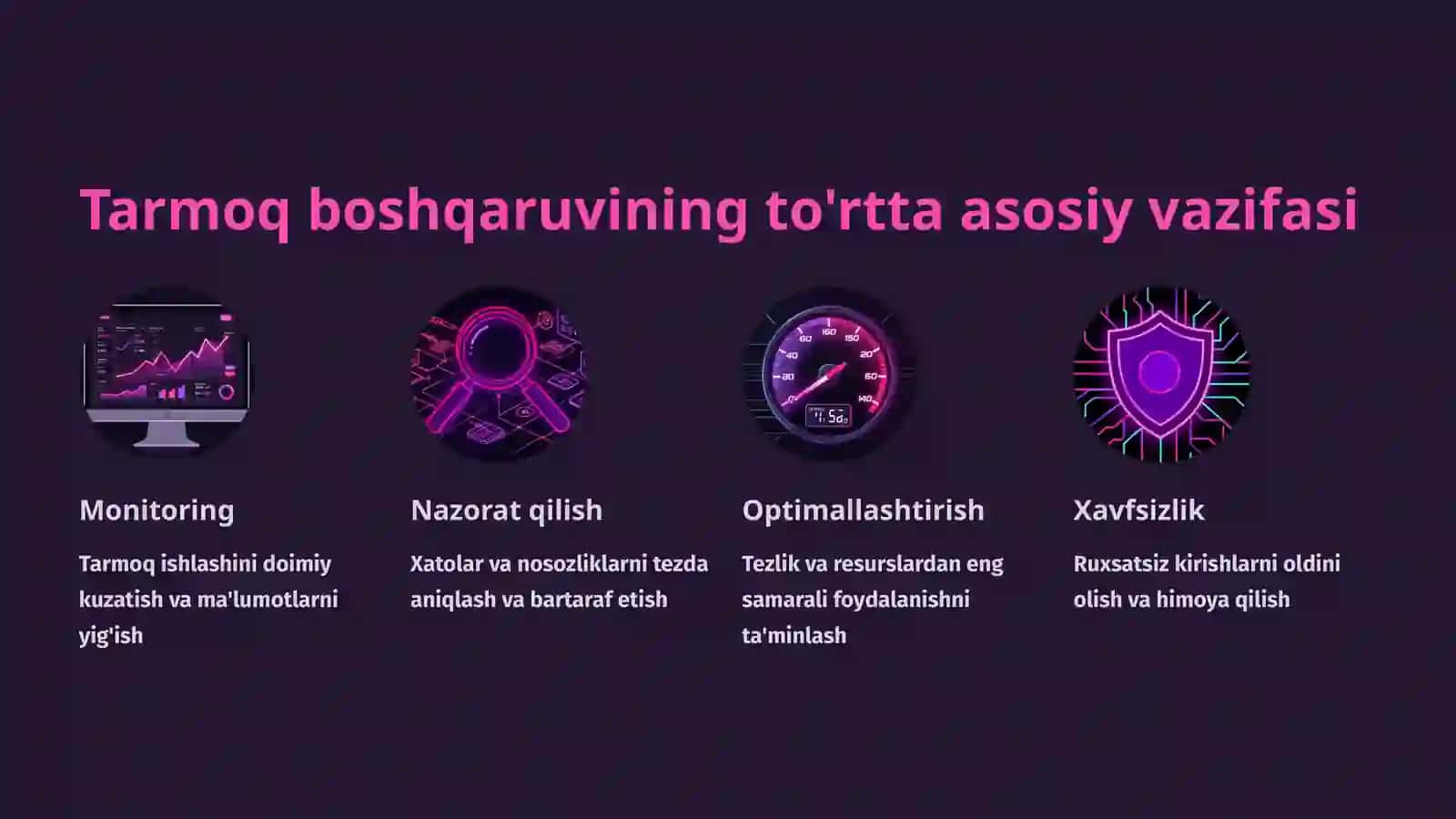 Tarmoq boshqaruvining to'rtta asosiy vazifasi

Monitoring

Tarmoq ishlashini doimiy kuzatish va ma'lumotlarni yig'ish

Nazorat qilish

Xatolar va nosozliklarni tezda aniqlash va bartaraf etish

Optimallashtirish

Tezlik va resurslardan eng samarali foydalanishni ta'minlash

Xavfsizlik

Ruxsatsiz kirishlarni oldini olish va himoya qilish